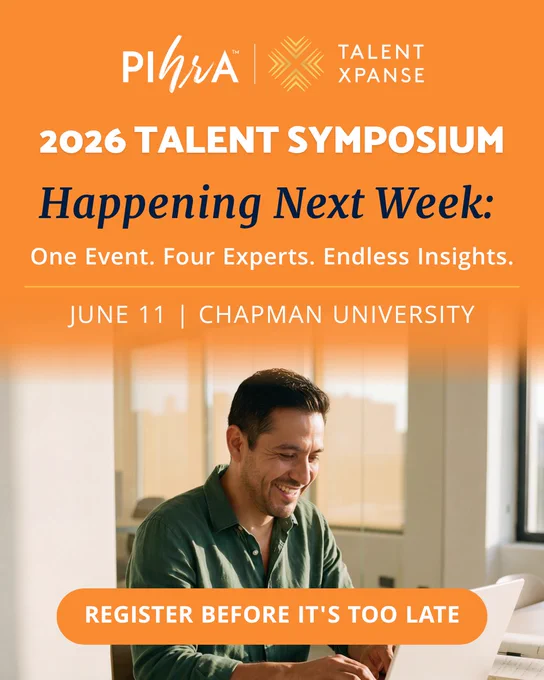 PIhrA™ | TALENT XPANSE

2026 TALENT SYMPOSIUM

Happening Next Week:

One Event. Four Experts. Endless Insights.

JUNE 11 | CHAPMAN UNIVERSITY

REGISTER BEFORE IT'S TOO LATE